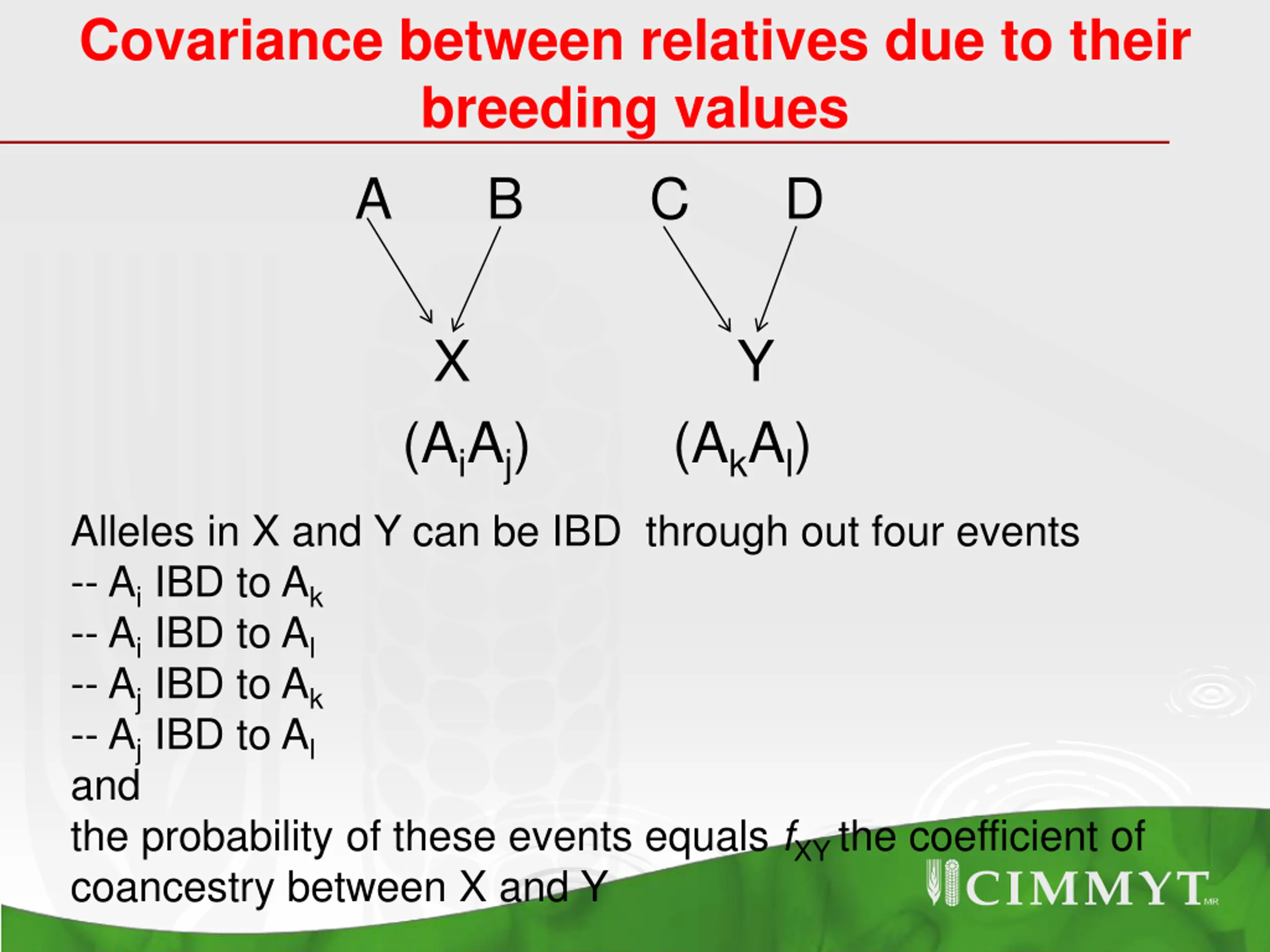 Covariance between relatives due to their breeding values

A B C D

X Y

$(A_iA_j)$ $(A_kA_l)$

Alleles in X and Y can be IBD through out four events
-- $A_i$ IBD to $A_k$
-- $A_i$ IBD to $A_l$
-- $A_j$ IBD to $A_k$
-- $A_j$ IBD to $A_l$
and
the probability of these events equals $f_{XY}$ the coefficient of coancestry between X and Y

CIMMYT MR